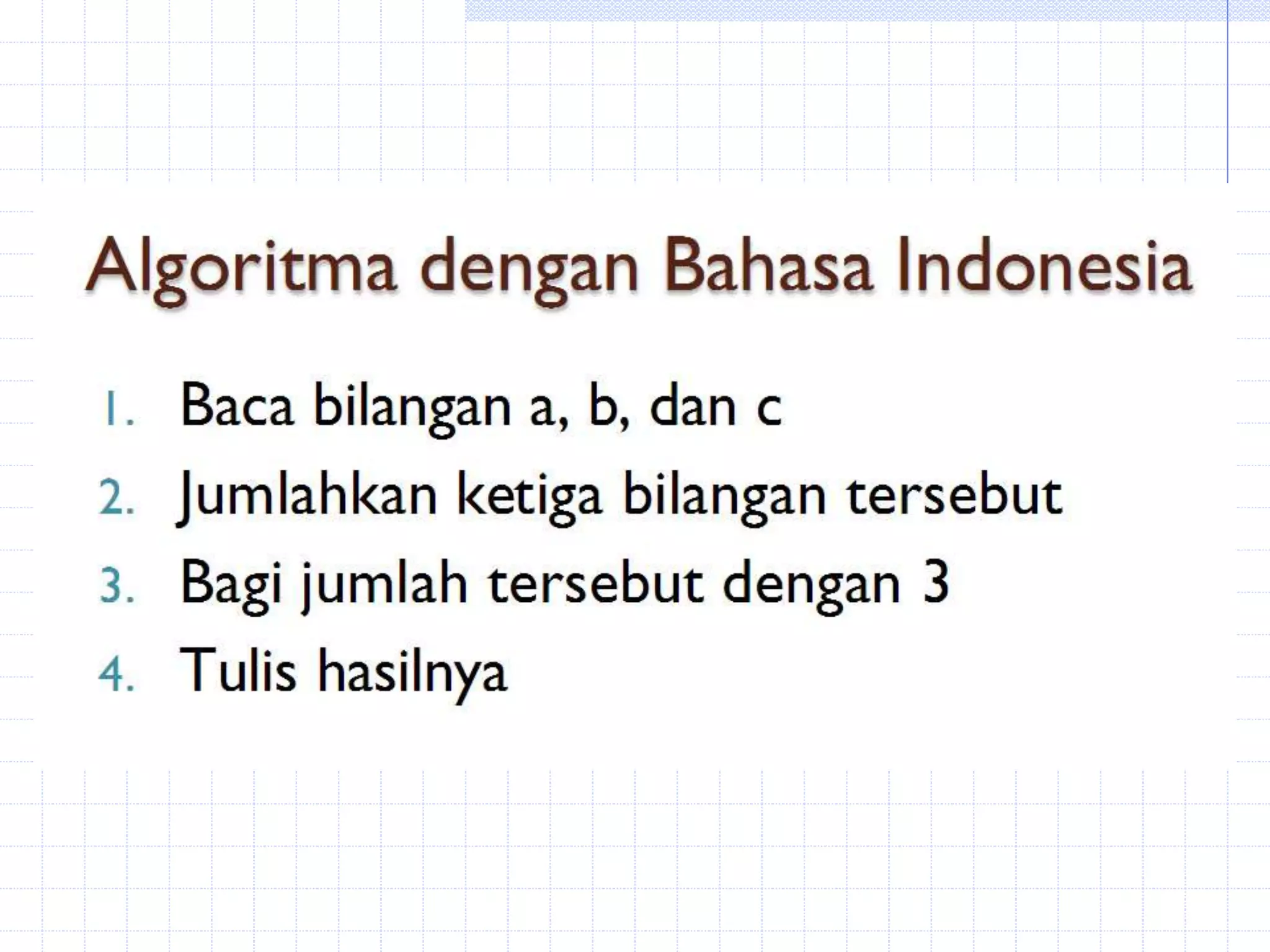 Algoritma dengan Bahasa Indonesia

1. Baca bilangan a, b, dan c
2. Jumlahkan ketiga bilangan tersebut
3. Bagi jumlah tersebut dengan 3
4. Tulis hasilnya